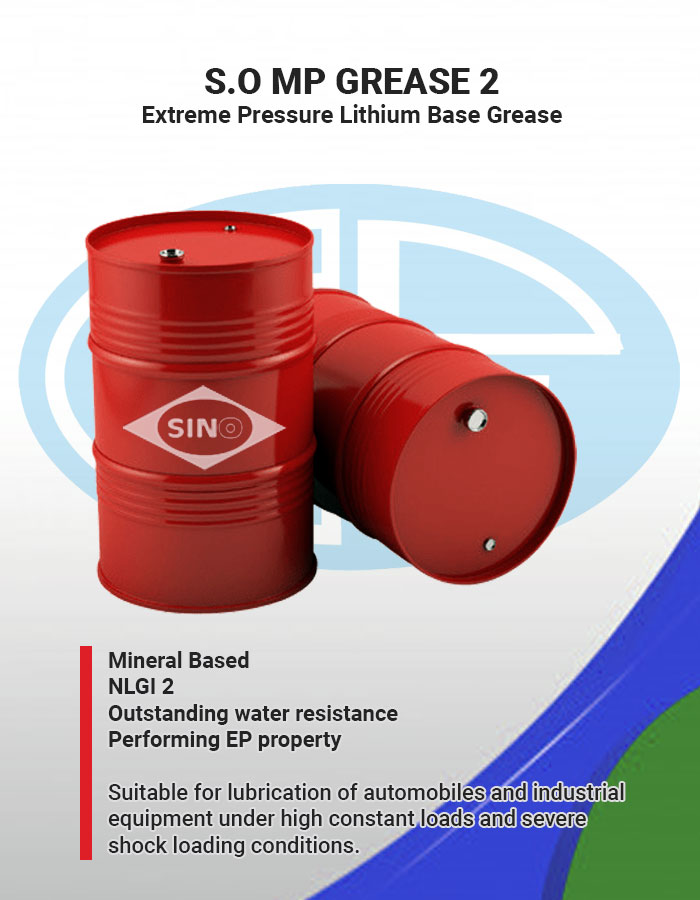 S.O MP GREASE 2
Extreme Pressure Lithium Base Grease

SINO

Mineral Based
NLGI 2
Outstanding water resistance
Performing EP property

Suitable for lubrication of automobiles and industrial equipment under high constant loads and severe shock loading conditions.